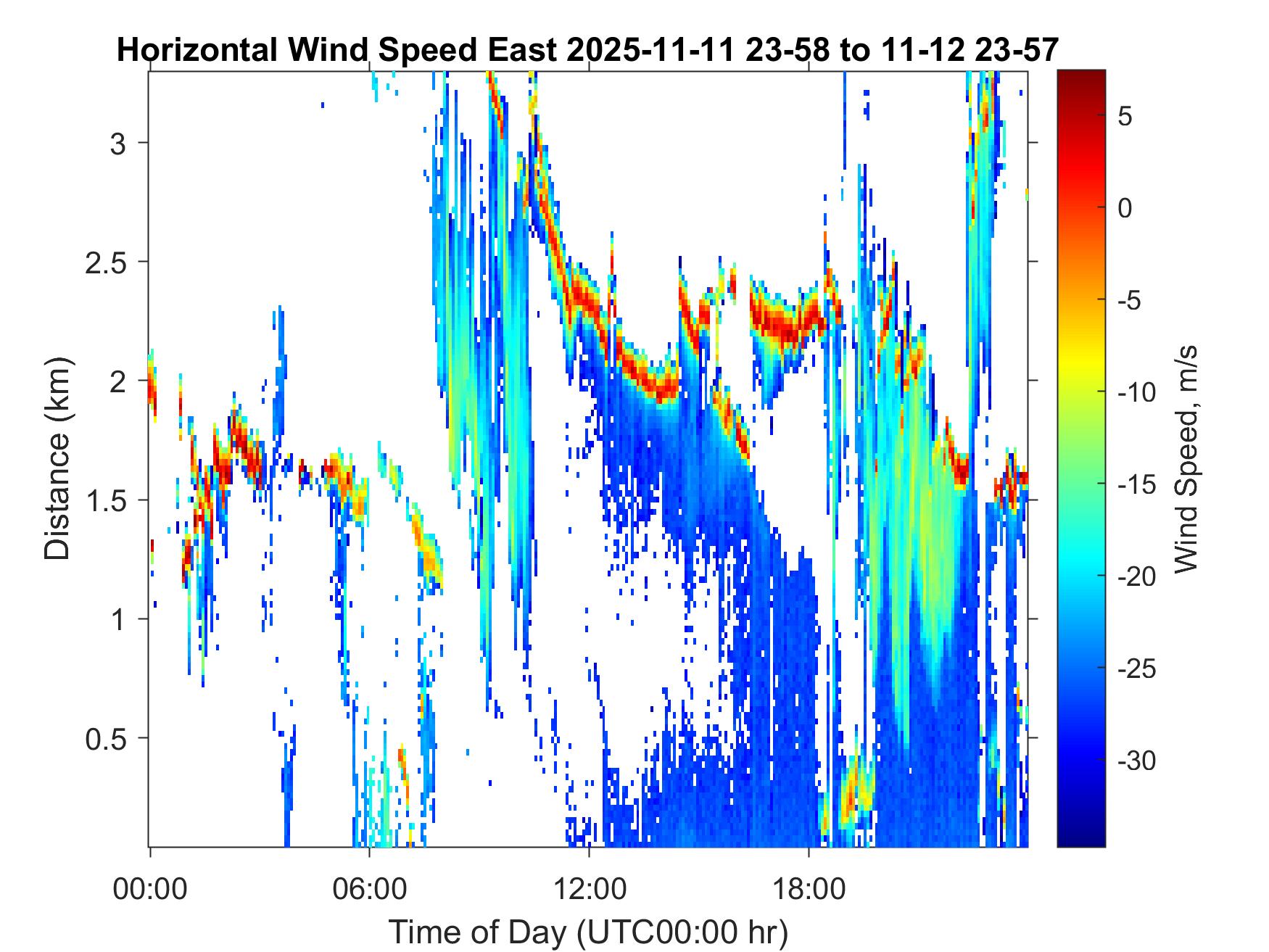 Horizontal Wind Speed East 2025-11-11 23-58 to 11-12 23-57

Distance (km)

3

2.5

2

1.5

1

0.5

00:00

06:00

12:00

18:00

Time of Day (UTC00:00 hr)

5

0

-5

-10

-15

-20

-25

-30

Wind Speed, m/s